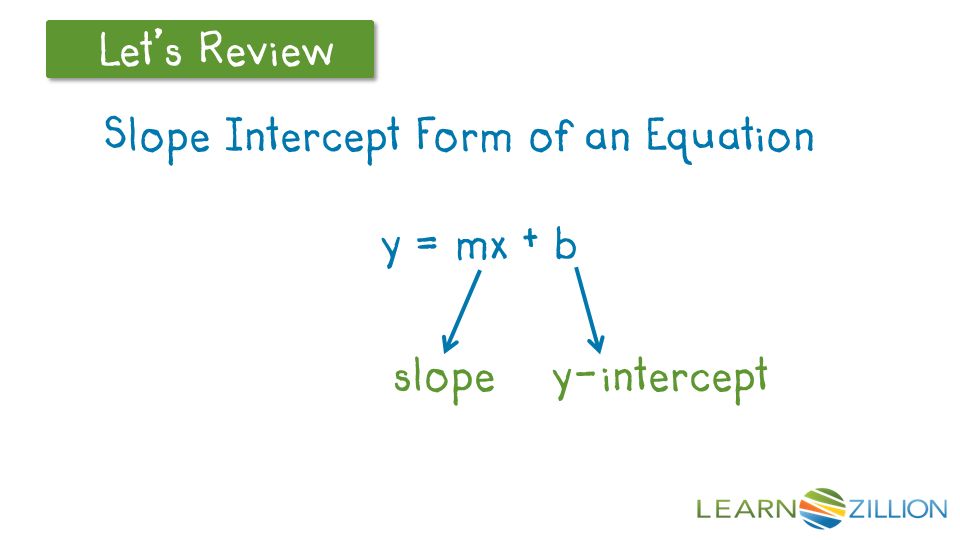 Let's Review

Slope Intercept Form of an Equation

$y = mx + b$

slope

y-intercept

LEARNZILLION